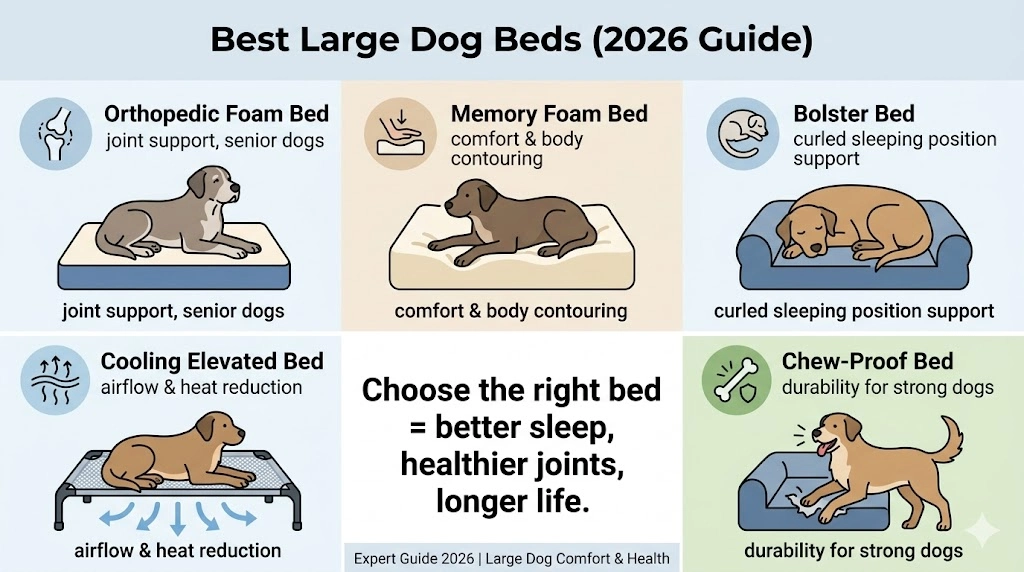 Best Large Dog Beds (2026 Guide)

Orthopedic Foam Bed
joint support, senior dogs

joint support, senior dogs

Memory Foam Bed
comfort & body contouring

comfort & body contouring

Bolster Bed
curled sleeping position support

curled sleeping position support

Cooling Elevated Bed
airflow & heat reduction

airflow & heat reduction

Choose the right bed = better sleep, healthier joints, longer life.

Expert Guide 2026 | Large Dog Comfort & Health

Chew-Proof Bed
durability for strong dogs

durability for strong dogs